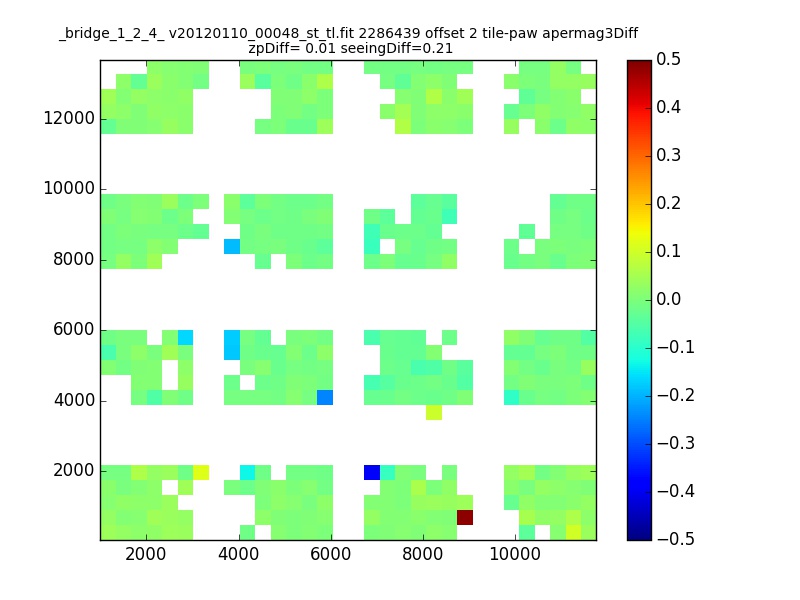 _bridge_1_2_4_ v20120110_00048_st_tl.fit 2286439 offset 2 tile-paw apermag3Diff
zpDiff= 0.01 seeingDiff=0.21

12000
10000
8000
6000
4000
2000

2000 4000 6000 8000 10000

0.5
0.4
0.3
0.2
0.1
0.0
−0.1
−0.2
−0.3
−0.4
−0.5